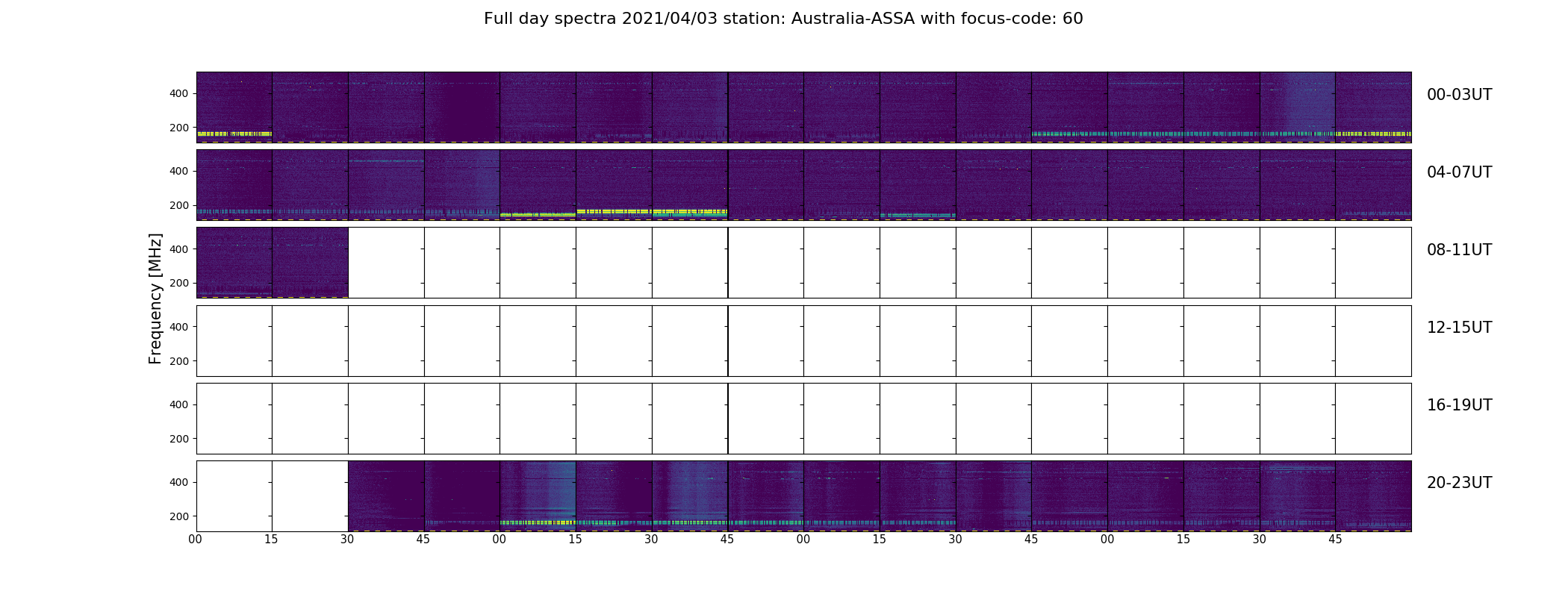 Full day spectra 2021/04/03 station: Australia-ASSA with focus-code: 60

Frequency [MHz]

400
200
00-03UT

400
200
04-07UT

400
200
08-11UT

400
200
12-15UT

400
200
16-19UT

400
200
20-23UT

00 15 30 45 00 15 30 45 00 15 30 45 00 15 30 45